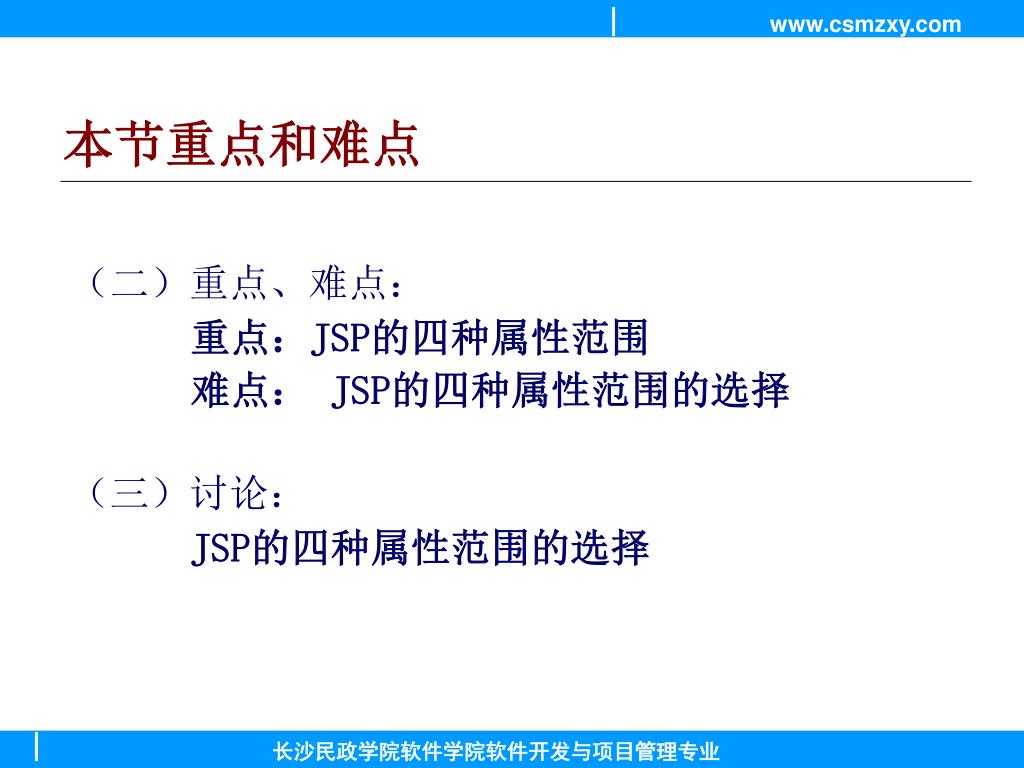 www.csmzxy.com

本节重点和难点

（二）重点、难点：

重点：JSP的四种属性范围

难点：  JSP的四种属性范围的选择

（三）讨论：

JSP的四种属性范围的选择

长沙民政学院软件学院软件开发与项目管理专业